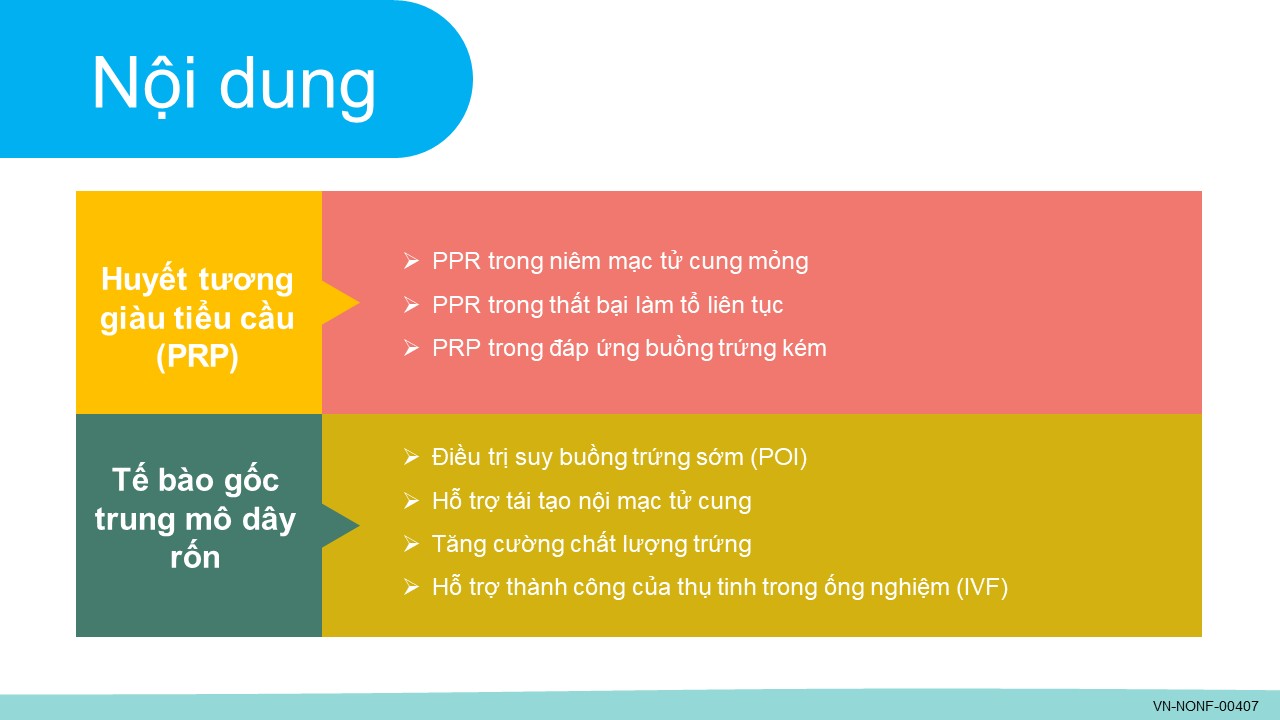 Nội dung

Huyết tương giàu tiểu cầu (PRP)

➢ PPR trong niêm mạc tử cung mỏng
➢ PPR trong thất bại làm tổ liên tục
➢ PRP trong đáp ứng buồng trứng kém

Tế bào gốc trung mô dây rốn

➢ Điều trị suy buồng trứng sớm (POI)
➢ Hỗ trợ tái tạo nội mạc tử cung
➢ Tăng cường chất lượng trứng
➢ Hỗ trợ thành công của thụ tinh trong ống nghiệm (IVF)

VN-NONF-00407